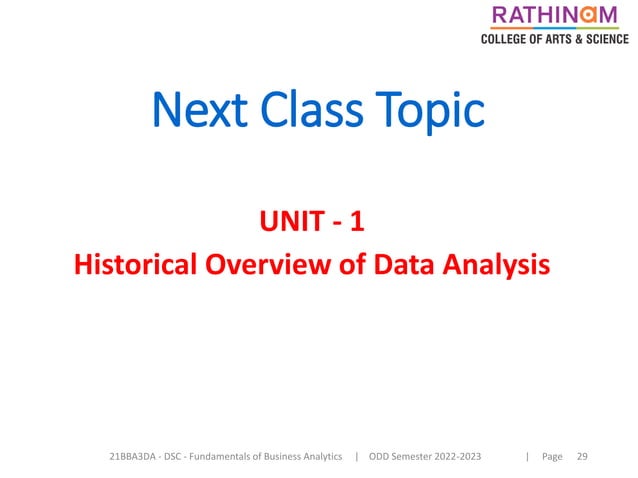 RATHINAM
COLLEGE OF ARTS & SCIENCE

Next Class Topic

UNIT - 1
Historical Overview of Data Analysis

21BBA3DA - DSC - Fundamentals of Business Analytics | ODD Semester 2022-2023 | Page 29